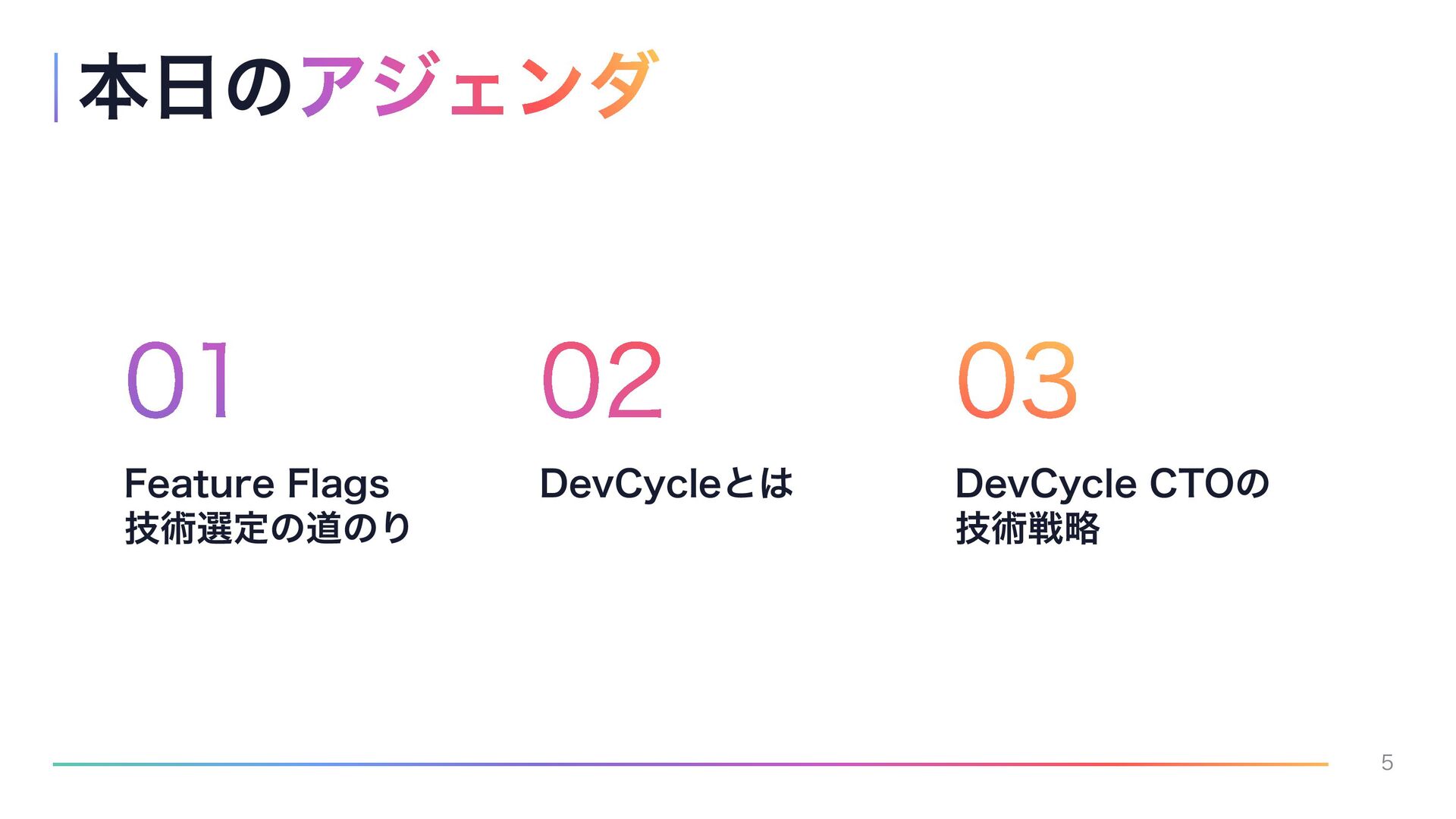 本日のアジェンダ

01

Feature Flags
技術選定の道のり

02

DevCycleとは

03

DevCycle CTOの
技術戦略

5